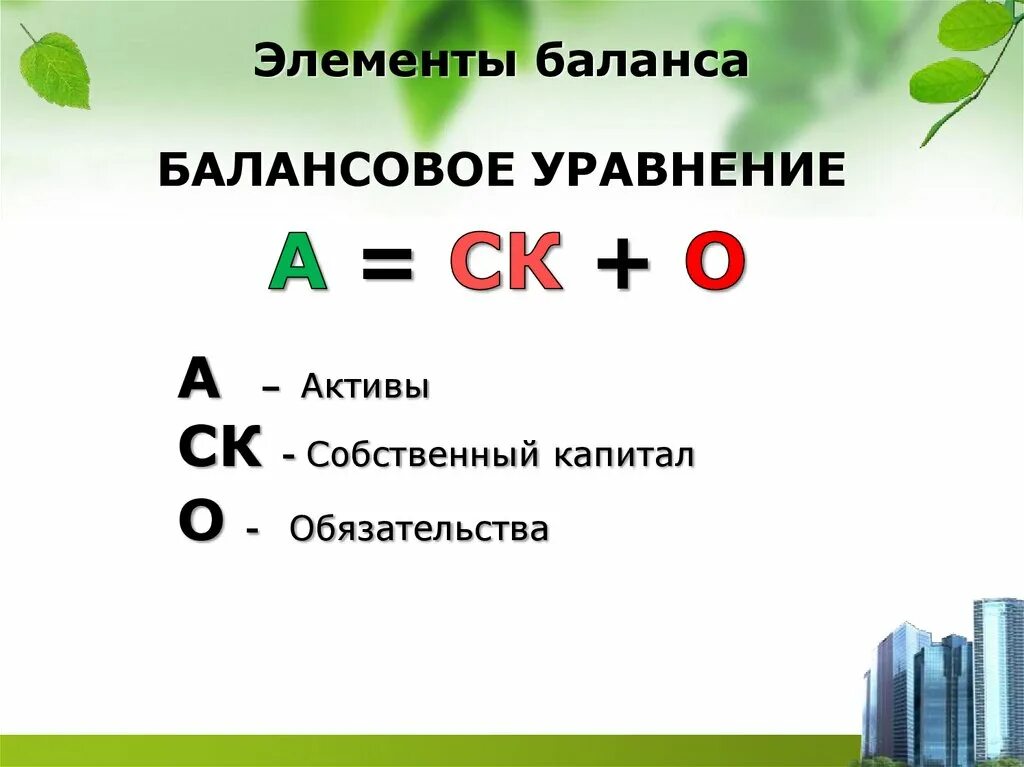 Элементы баланса

БАЛАНСОВОЕ УРАВНЕНИЕ

А = СК + О

А – Активы
СК - Собственный капитал
О - Обязательства